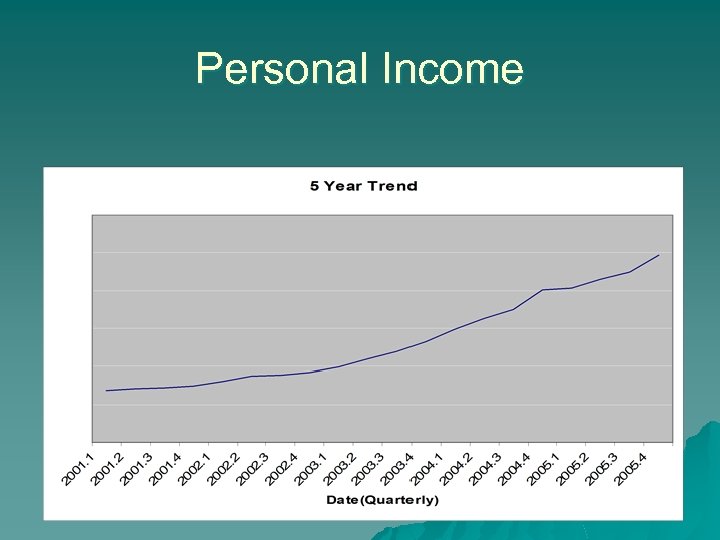 Personal Income

5 Year Trend

2001.1
2001.2
2001.3
2001.4
2002.1
2002.2
2002.3
2002.4
2003.1
2003.2
2003.3
2003.4
2004.1
2004.2
2004.3
2004.4
2005.1
2005.2
2005.3
2005.4

Date(Quarterly)